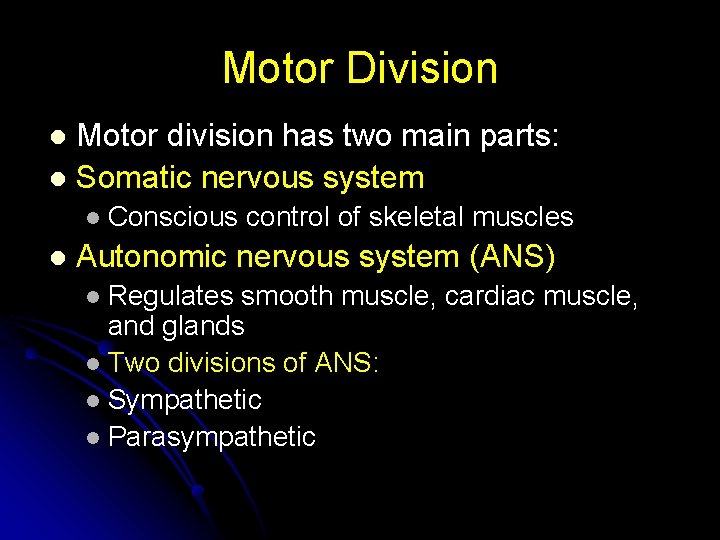 Motor Division

- Motor division has two main parts:
- Somatic nervous system
  - Conscious control of skeletal muscles
- Autonomic nervous system (ANS)
  - Regulates smooth muscle, cardiac muscle, and glands
  - Two divisions of ANS:
  - Sympathetic
  - Parasympathetic